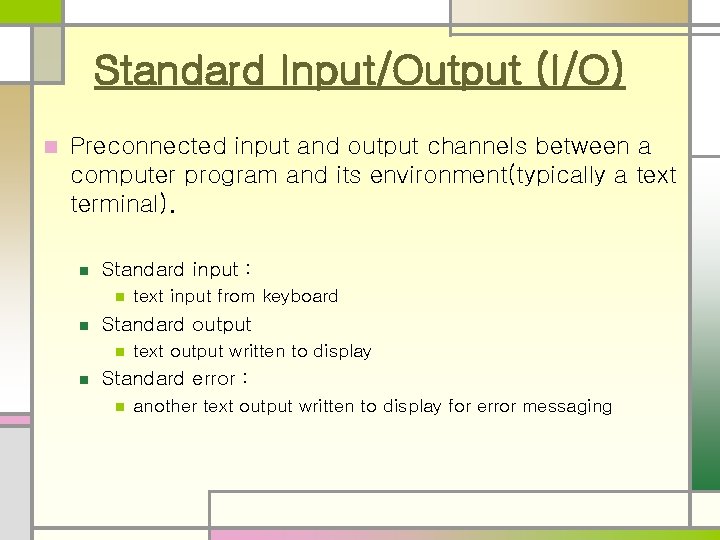 Standard Input/Output (I/O)

Preconnected input and output channels between a computer program and its environment(typically a text terminal).

Standard input :

text input from keyboard

Standard output

text output written to display

Standard error :

another text output written to display for error messaging